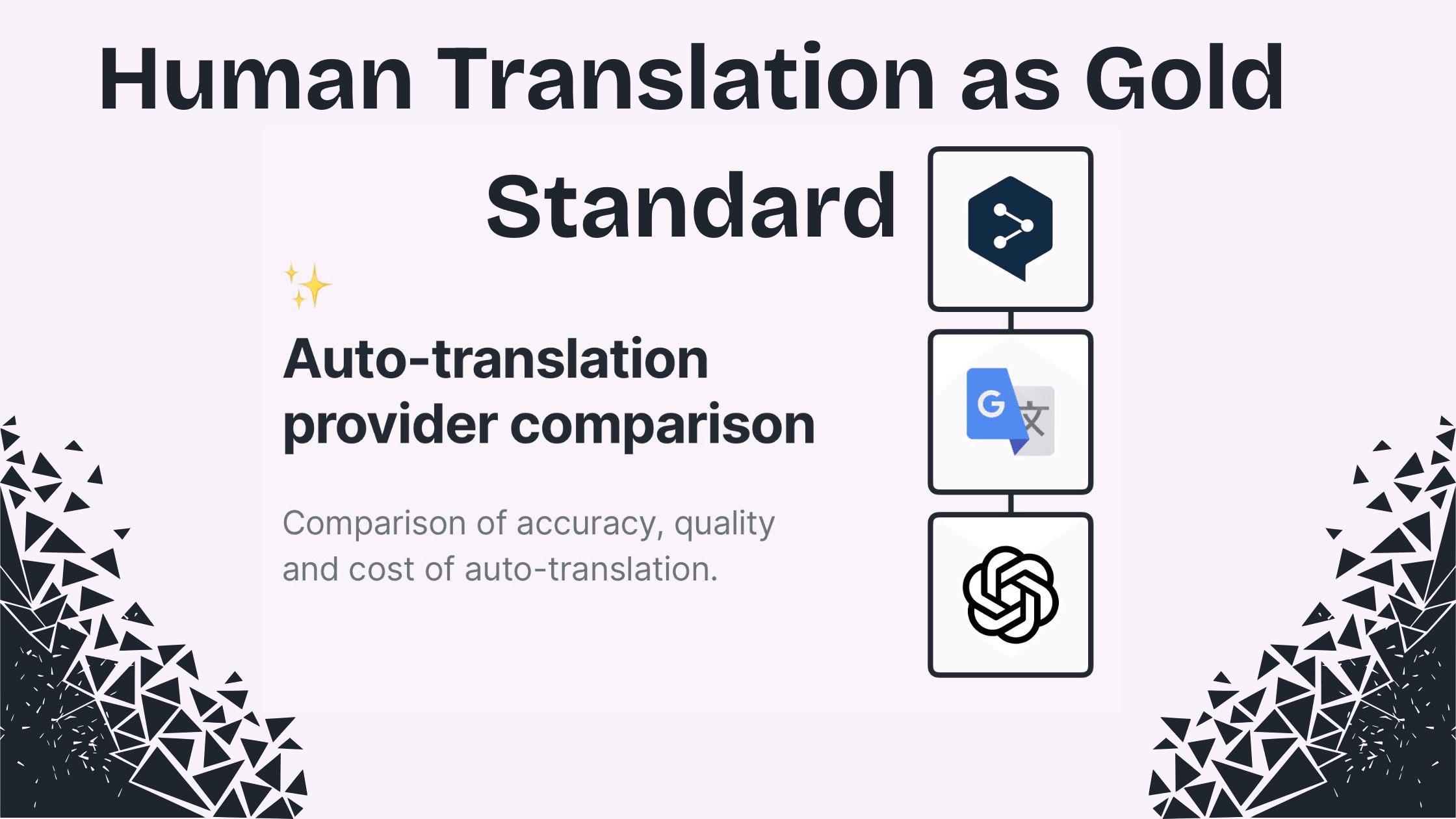 Human Translation as Gold Standard

✨

Auto-translation provider comparison

Comparison of accuracy, quality and cost of auto-translation.

G 文